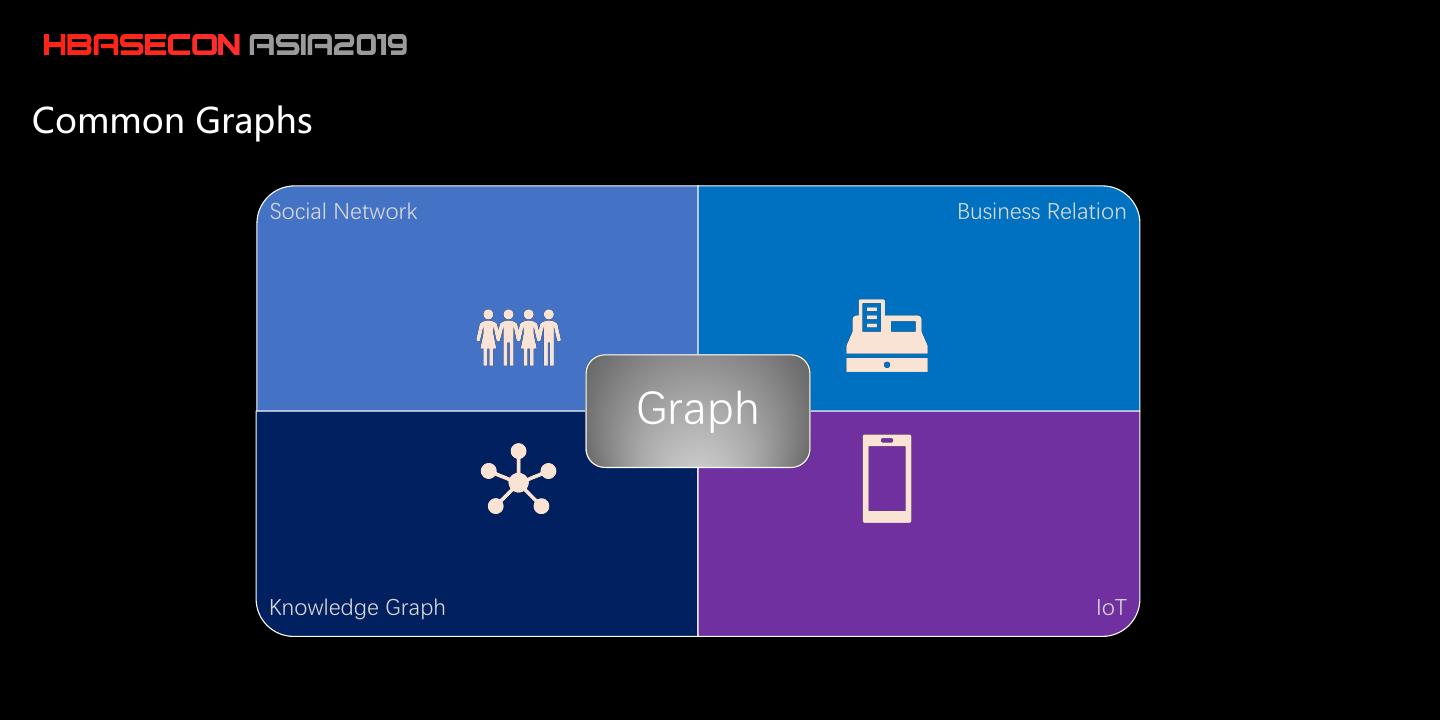 HBASECON ASIA2019

Common Graphs

Social Network

Business Relation

Graph

Knowledge Graph

IoT